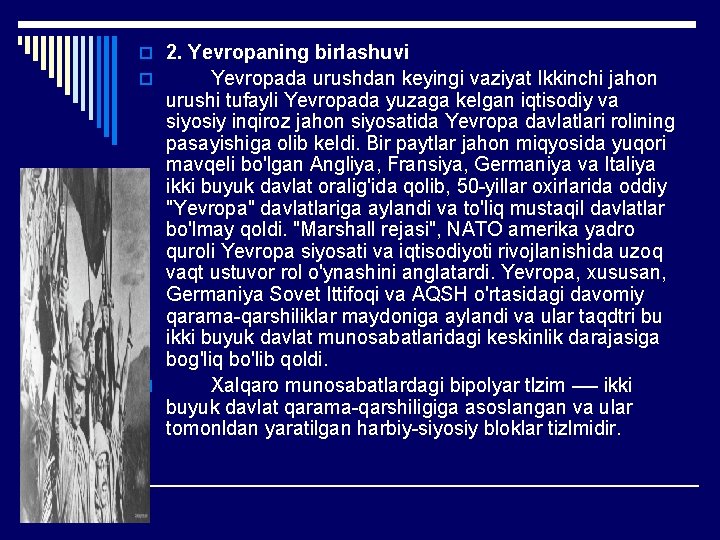 2. Yevropaning birlashuvi

Yevropada urushdan keyingi vaziyat Ikkinchi jahon urushi tufayli Yevropada yuzaga kelgan iqtisodiy va siyosiy inqiroz jahon siyosatida Yevropa davlatlari rolining pasayishiga olib keldi. Bir paytlar jahon miqyosida yuqori mavqeli bo'lgan Angliya, Fransiya, Germaniya va Italiya ikki buyuk davlat oralig'ida qolib, 50-yillar oxirlarida oddiy "Yevropa" davlatlariga aylandi va to'liq mustaqil davlatlar bo'lmay qoldi. "Marshall rejasi", NATO amerika yadro quroli Yevropa siyosati va iqtisodiyoti rivojlanishida uzoq vaqt ustuvor rol o'ynashini anglatardi. Yevropa, xususan, Germaniya Sovet Ittifoqi va AQSH o'rtasidagi davomiy qarama-qarshiliklar maydoniga aylandi va ular taqdtri bu ikki buyuk davlat munosabatlaridagi keskinlik darajasiga bog'liq bo'lib qoldi.

Xalqaro munosabatlardagi bipolyar tlzim — ikki buyuk davlat qarama-qarshiligiga asoslangan va ular tomonldan yaratilgan harbiy-siyosiy bloklar tizlmidir.